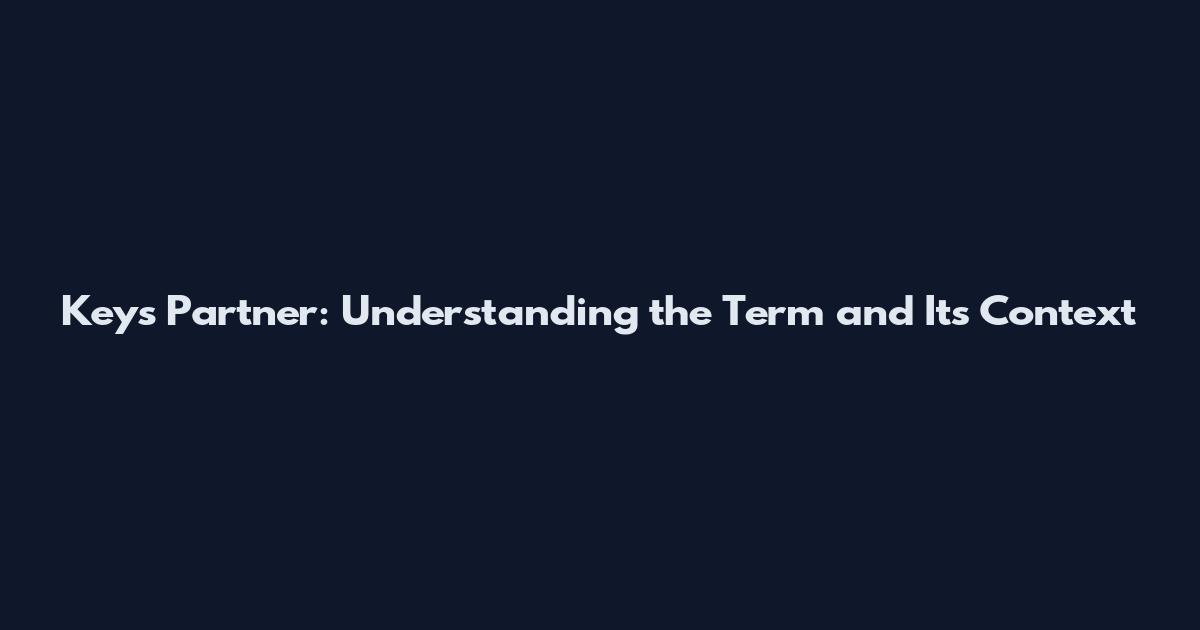 Keys Partner: Understanding the Term and Its Context